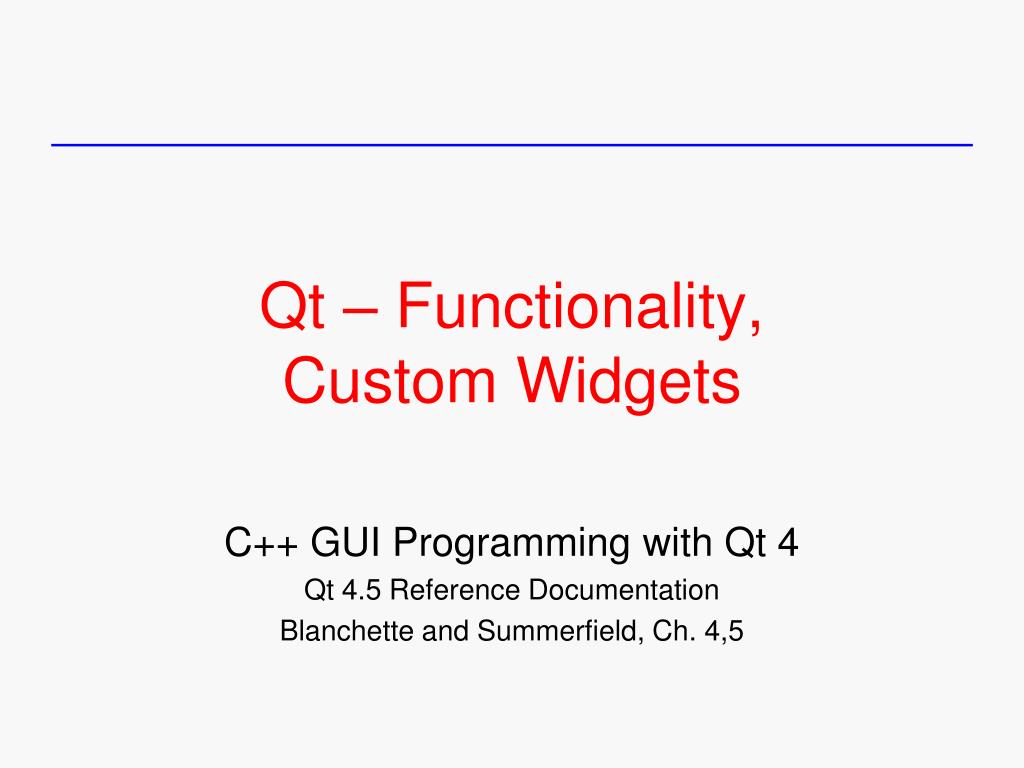 Qt – Functionality, Custom Widgets

C++ GUI Programming with Qt 4

Qt 4.5 Reference Documentation

Blanchette and Summerfield, Ch. 4,5